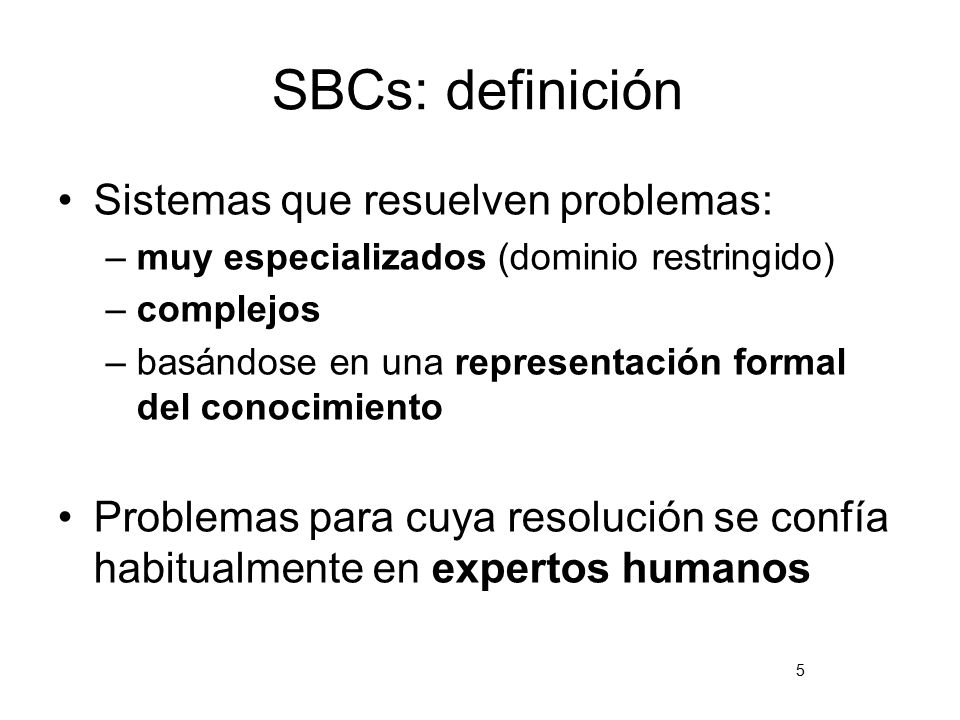 SBCs: definición

• Sistemas que resuelven problemas:
– muy especializados (dominio restringido)
– complejos
– basándose en una representación formal del conocimiento

• Problemas para cuya resolución se confía habitualmente en expertos humanos

5